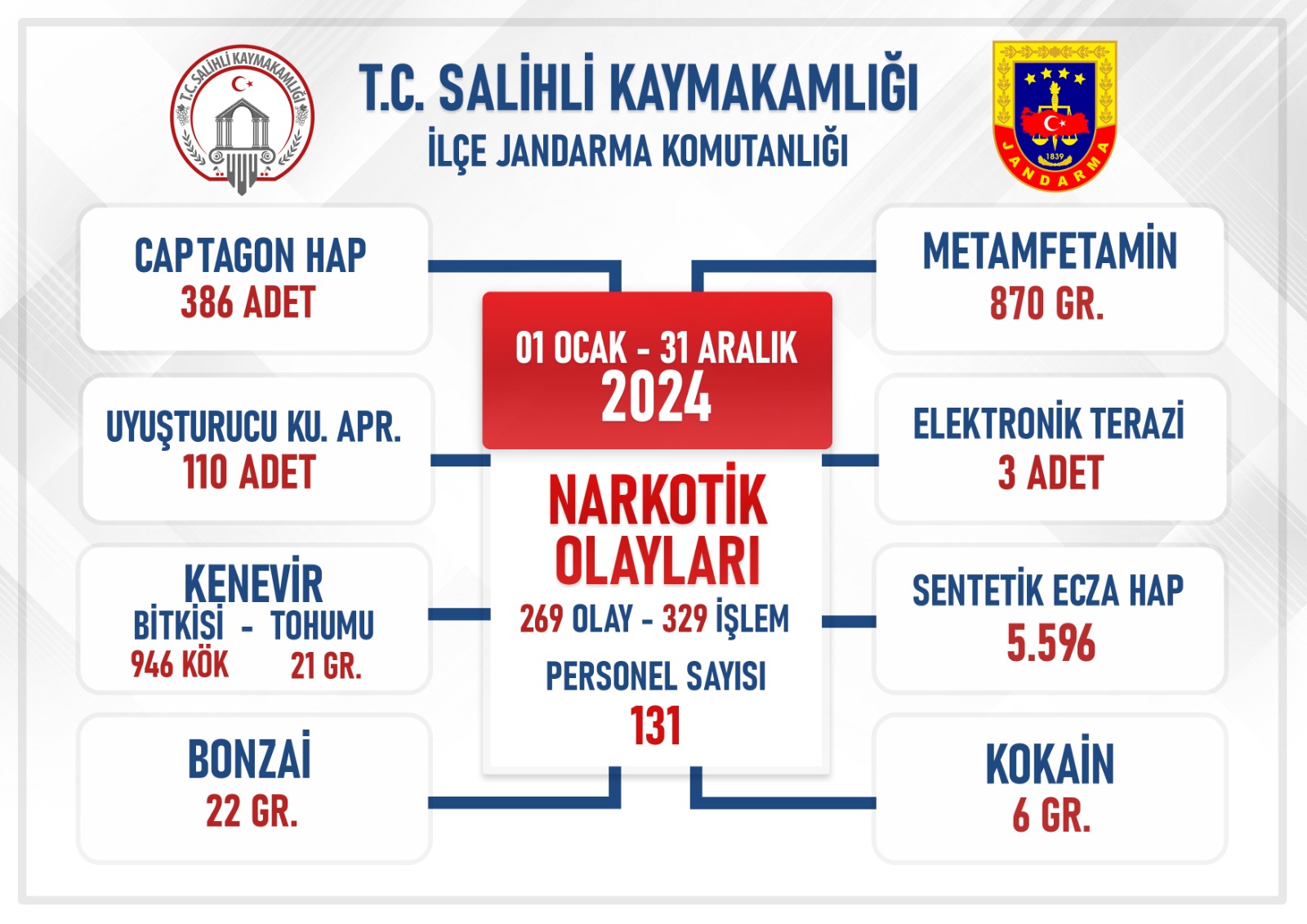 T.C. SALİHLİ KAYMAKAMLIĞI
T.C. SALİHLİ KAYMAKAMLIĞI
İLÇE JANDARMA KOMUTANLIĞI
1839
JANDARMA

CAPTAGON HAP
386 ADET

UYUŞTURUCU KU. APR.
110 ADET

KENEVİR
BİTKİSİ - TOHUMU
946 KÖK 21 GR.

BONZAİ
22 GR.

01 OCAK - 31 ARALIK
2024

NARKOTİK
OLAYLARI
269 OLAY - 329 İŞLEM
PERSONEL SAYISI
131

METAMFETAMİN
870 GR.

ELEKTRONİK TERAZİ
3 ADET

SENTETİK ECZA HAP
5.596

KOKAİN
6 GR.